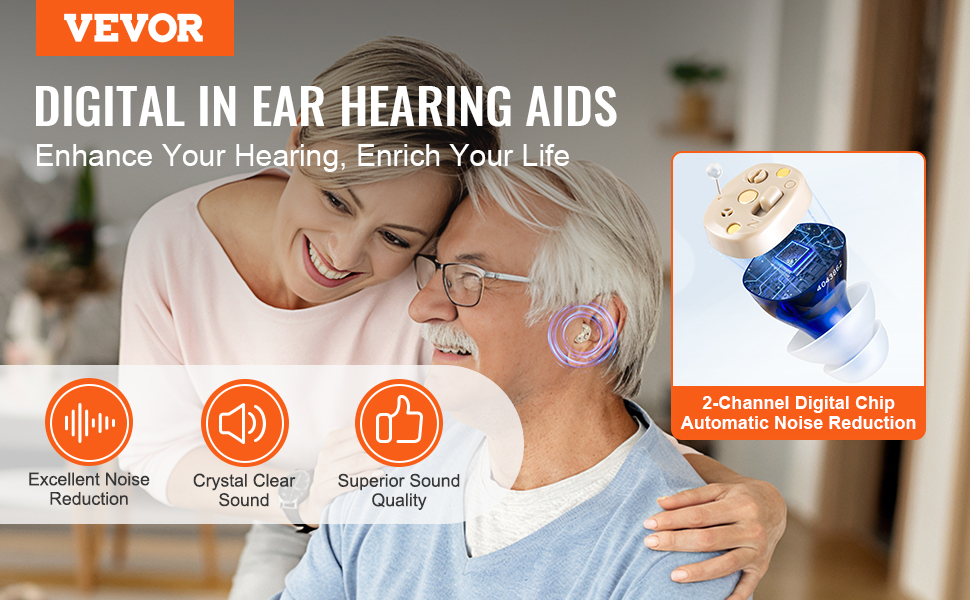 VEVOR

DIGITAL IN EAR HEARING AIDS

Enhance Your Hearing, Enrich Your Life

404382

2-Channel Digital Chip
Automatic Noise Reduction

Excellent Noise Reduction

Crystal Clear Sound

Superior Sound Quality